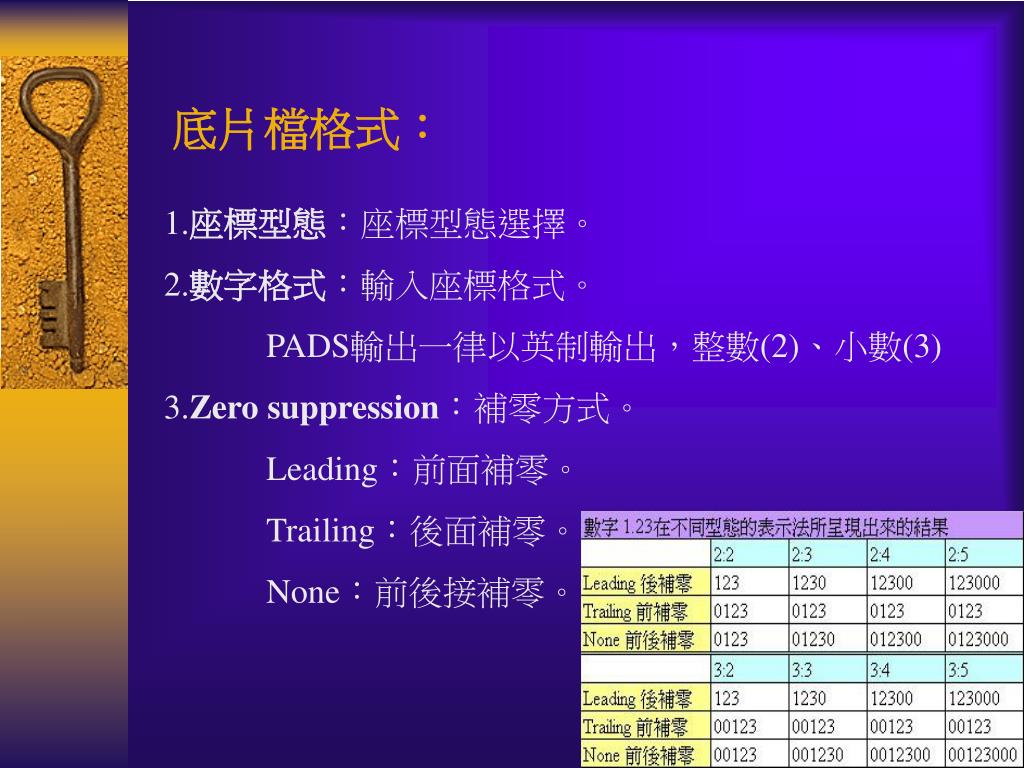 底片檔格式：

1.座標型態：座標型態選擇。

2.數字格式：輸入座標格式。

PADS輸出一律以英制輸出，整數(2)、小數(3)

3.Zero suppression：補零方式。

Leading：前面補零。

Trailing：後面補零。

None：前後接補零。

數字 1.23在不同型態的表示法所呈現出來的結果

| | 2:2 | 2:3 | 2:4 | 2:5 |
|---|---|---|---|---|
| Leading 後補零 | 123 | 1230 | 12300 | 123000 |
| Trailing 前補零 | 0123 | 0123 | 0123 | 0123 |
| None 前後補零 | 0123 | 01230 | 012300 | 0123000 |
| | 3:2 | 3:3 | 3:4 | 3:5 |
| Leading 後補零 | 123 | 1230 | 12300 | 123000 |
| Trailing 前補零 | 00123 | 00123 | 00123 | 00123 |
| None 前後補零 | 00123 | 001230 | 0012300 | 00123000 |